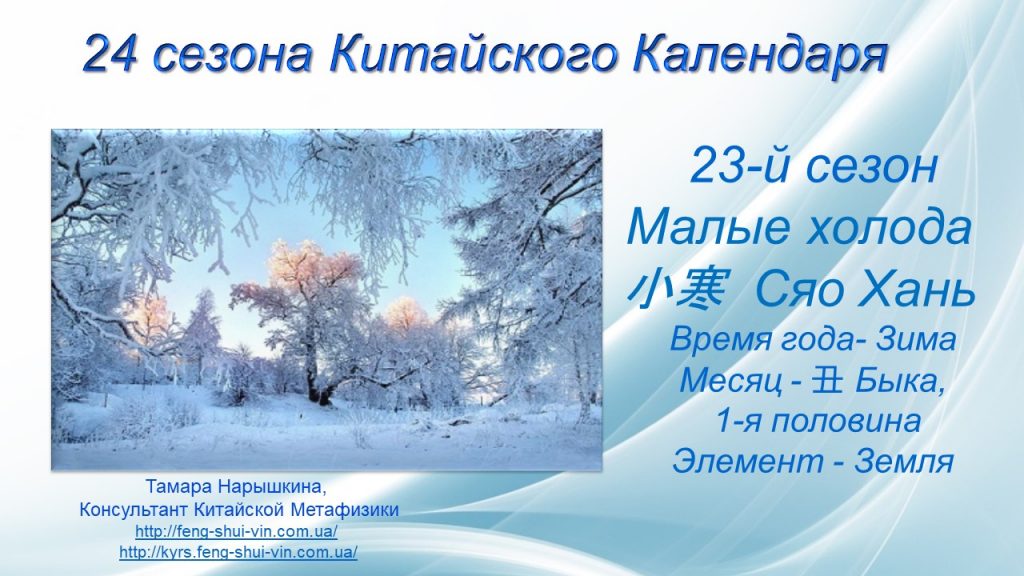 24 сезона Китайского Календаря

23-й сезон
Малые холода
小寒 Сяо Хань
Время года- Зима
Месяц - 丑 Быка,
1-я половина
Элемент - Земля

Тамара Нарышкина,
Консультант Китайской Метафизики
http://feng-shui-vin.com.ua/
http://kyrs.feng-shui-vin.com.ua/